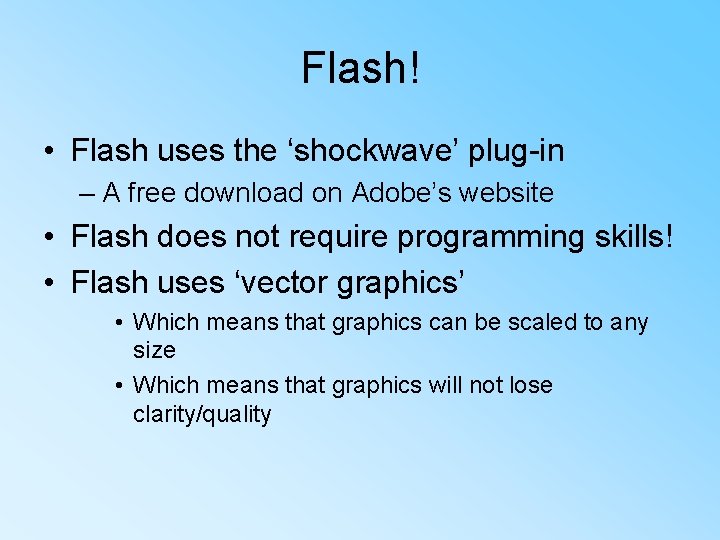 Flash!

• Flash uses the ‘shockwave’ plug-in
– A free download on Adobe’s website
• Flash does not require programming skills!
• Flash uses ‘vector graphics’
• Which means that graphics can be scaled to any size
• Which means that graphics will not lose clarity/quality